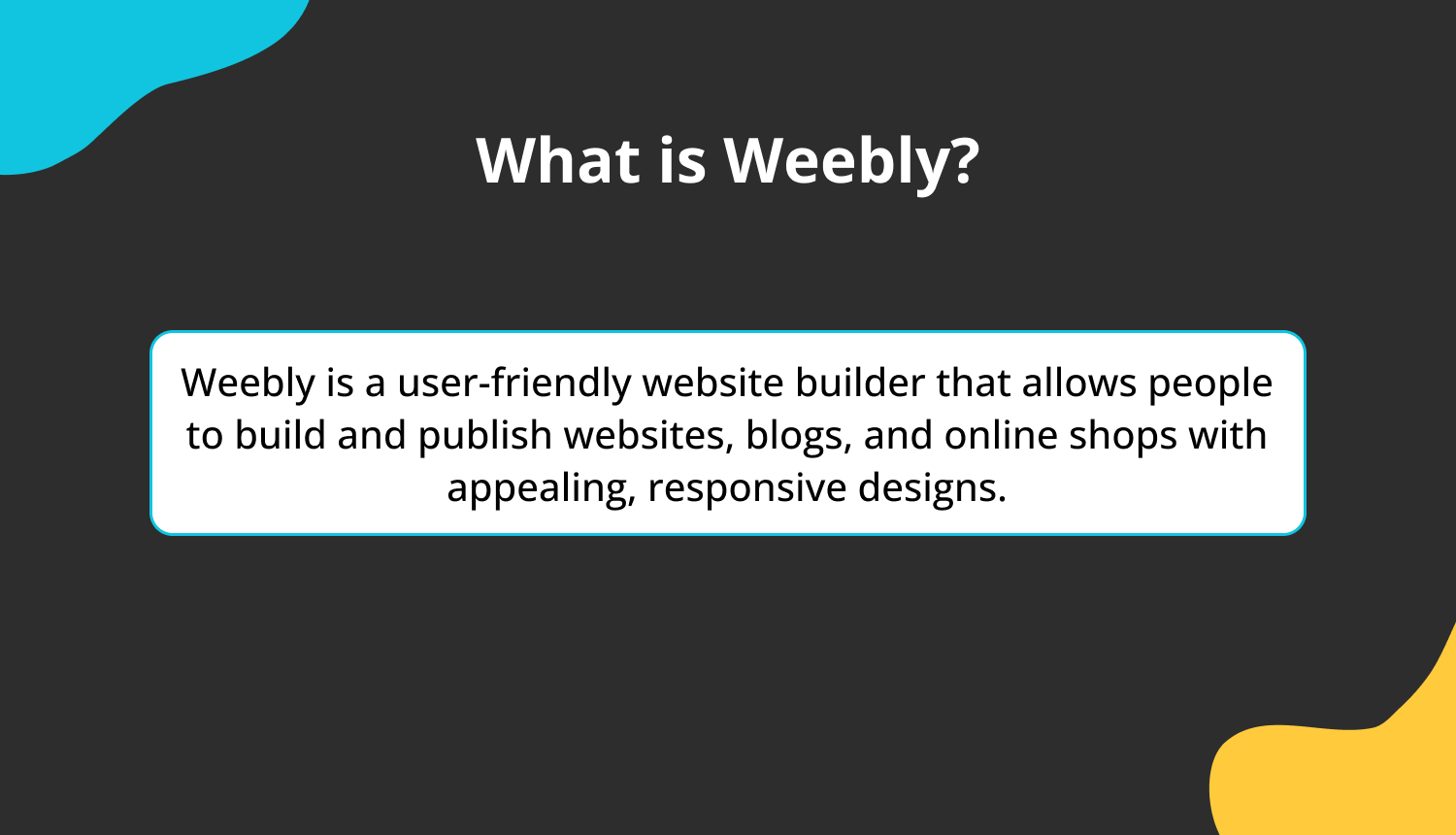 What is Weebly?

Weebly is a user-friendly website builder that allows people to build and publish websites, blogs, and online shops with appealing, responsive designs.